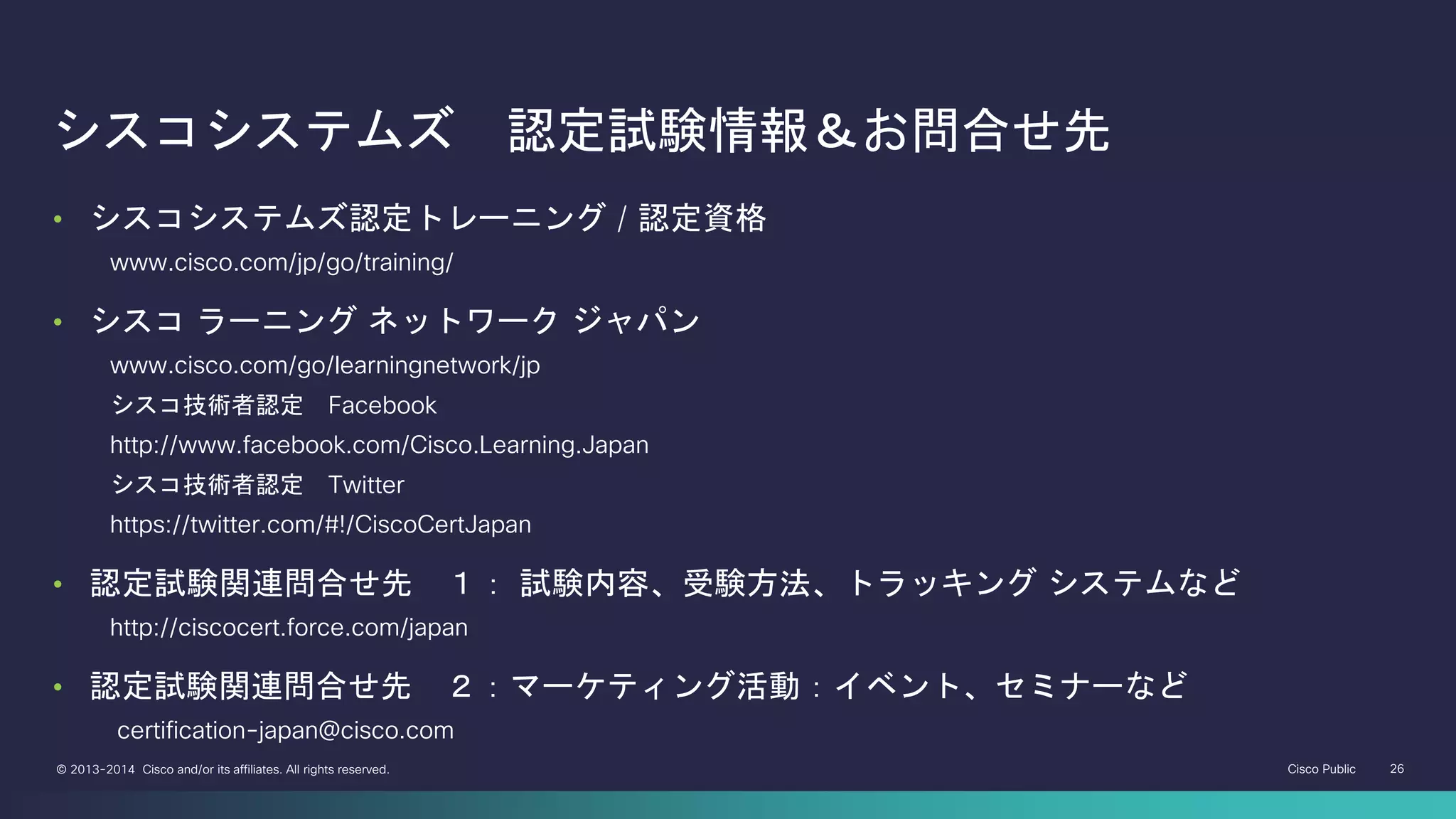 シスコシステムズ　認定試験情報＆お問合せ先

• シスコシステムズ認定トレーニング / 認定資格
www.cisco.com/jp/go/training/

• シスコ ラーニング ネットワーク ジャパン
www.cisco.com/go/learningnetwork/jp
シスコ技術者認定　Facebook
http://www.facebook.com/Cisco.Learning.Japan
シスコ技術者認定　Twitter
https://twitter.com/#!/CiscoCertJapan

• 認定試験関連問合せ先　１：試験内容、受験方法、トラッキング システムなど
http://ciscocert.force.com/japan

• 認定試験関連問合せ先　２：マーケティング活動：イベント、セミナーなど
certification-japan@cisco.com

© 2013-2014 Cisco and/or its affiliates. All rights reserved.

Cisco Public

26